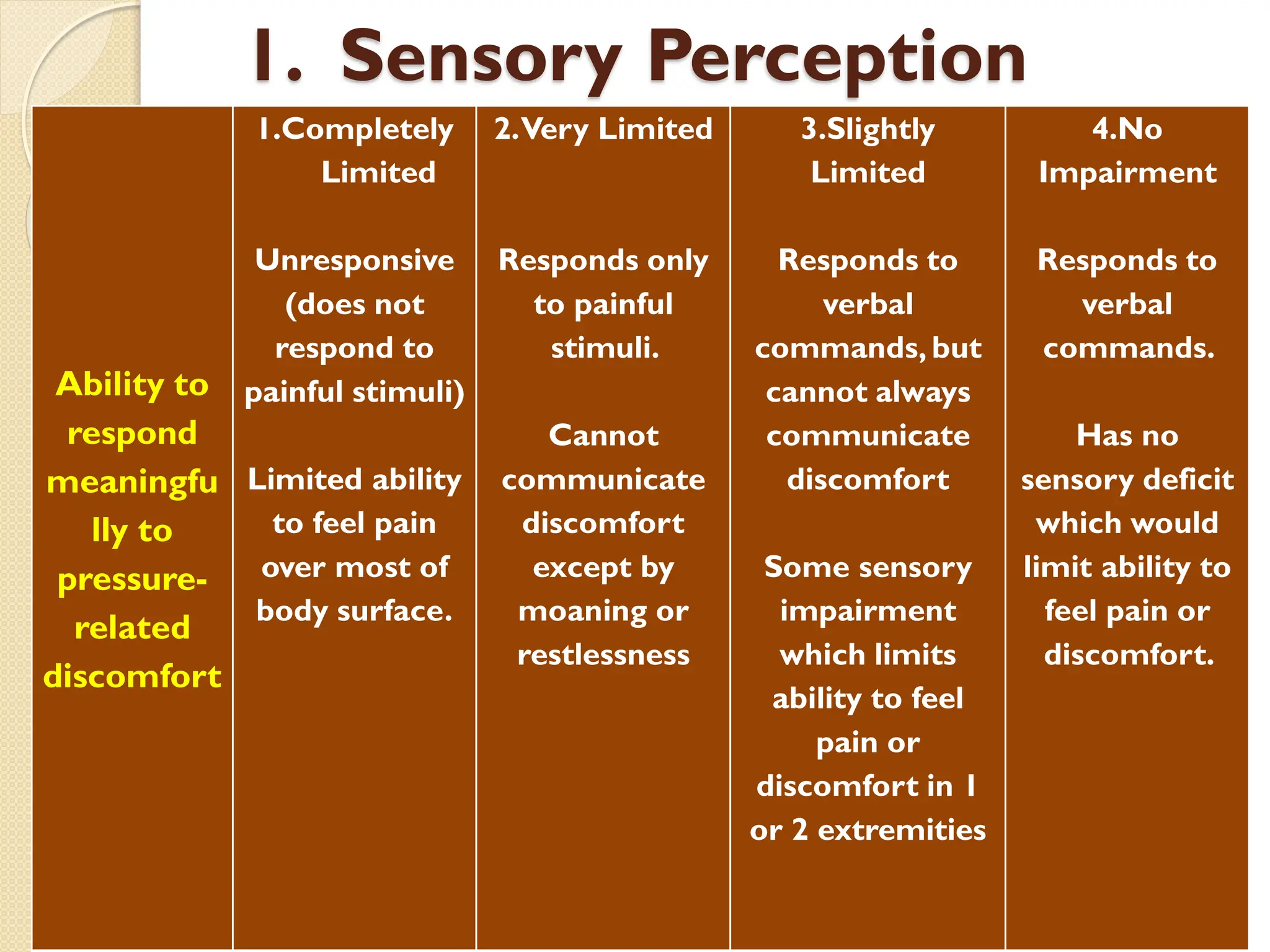 1. Sensory Perception

| Ability to respond meaningfully to pressure-related discomfort | 1.Completely Limited<br><br>Unresponsive (does not respond to painful stimuli)<br><br>Limited ability to feel pain over most of body surface. | 2.Very Limited<br><br>Responds only to painful stimuli.<br><br>Cannot communicate discomfort except by moaning or restlessness | 3.Slightly Limited<br><br>Responds to verbal commands, but cannot always communicate discomfort<br><br>Some sensory impairment which limits ability to feel pain or discomfort in 1 or 2 extremities | 4.No Impairment<br><br>Responds to verbal commands.<br><br>Has no sensory deficit which would limit ability to feel pain or discomfort. |
|---|---|---|---|---|